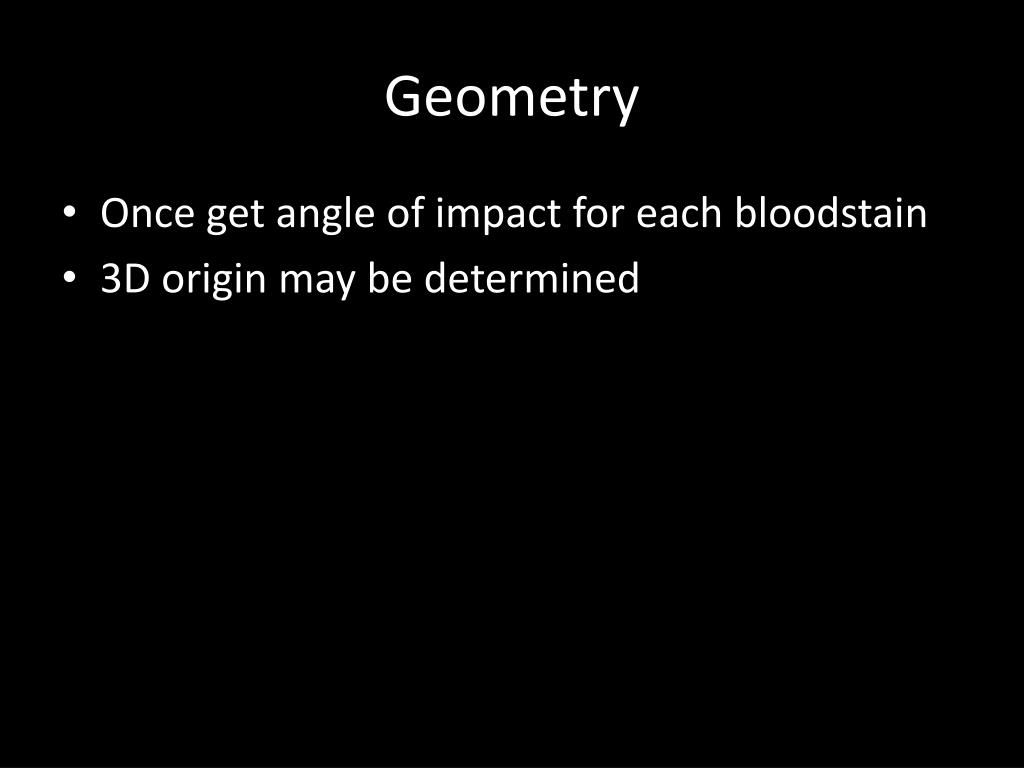 Geometry

• Once get angle of impact for each bloodstain
• 3D origin may be determined